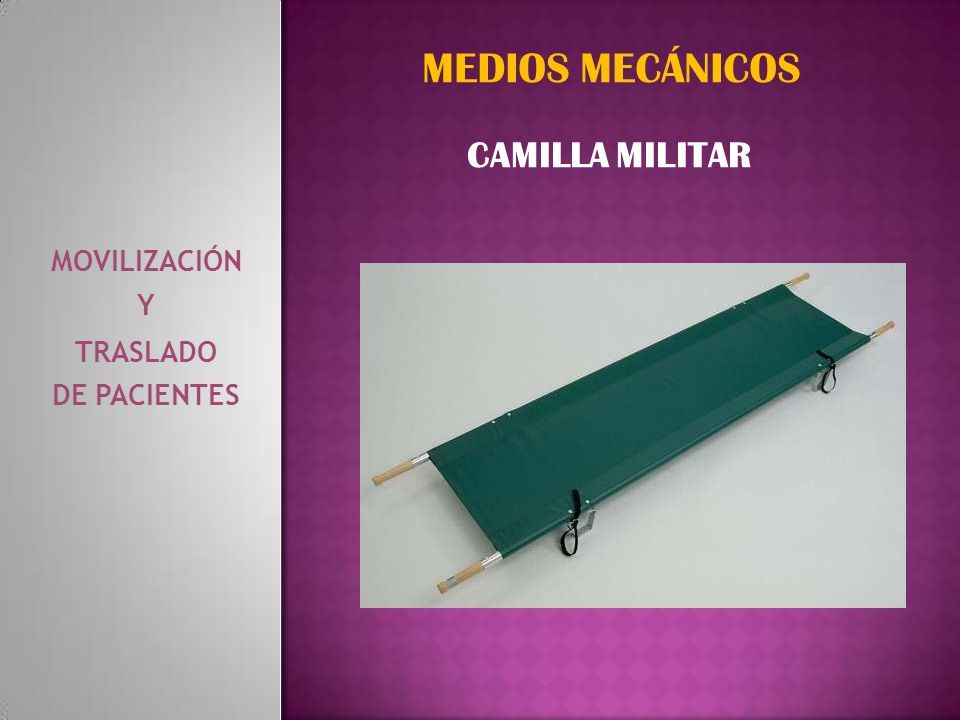 MOVILIZACIÓN
Y
TRASLADO
DE PACIENTES

MEDIOS MECÁNICOS

CAMILLA MILITAR